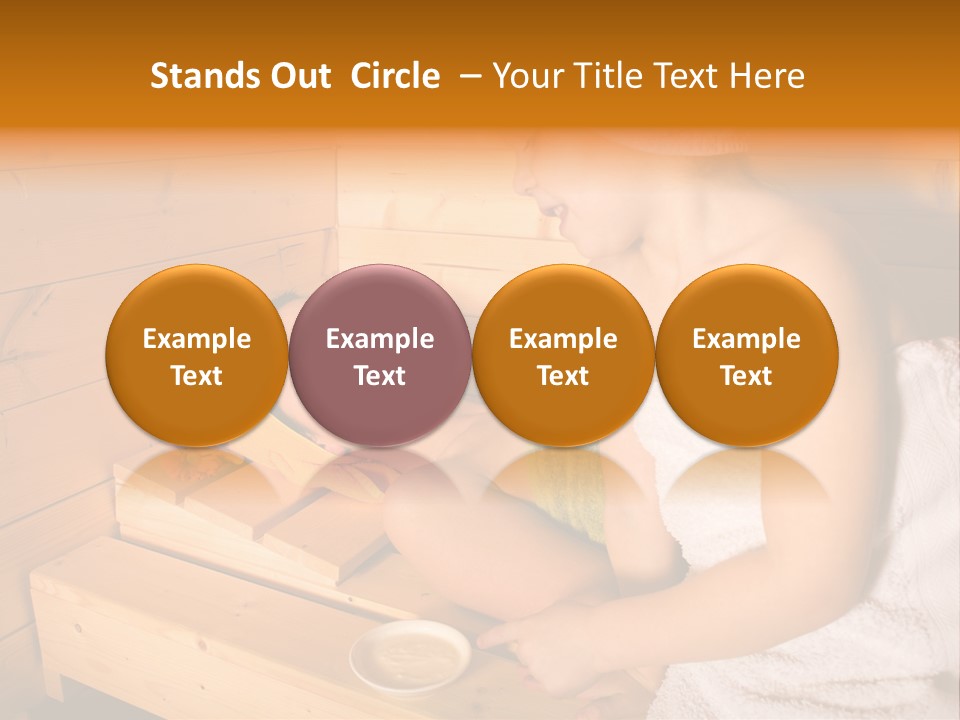 Stands Out Circle – Your Title Text Here

Example Text

Example Text

Example Text

Example Text